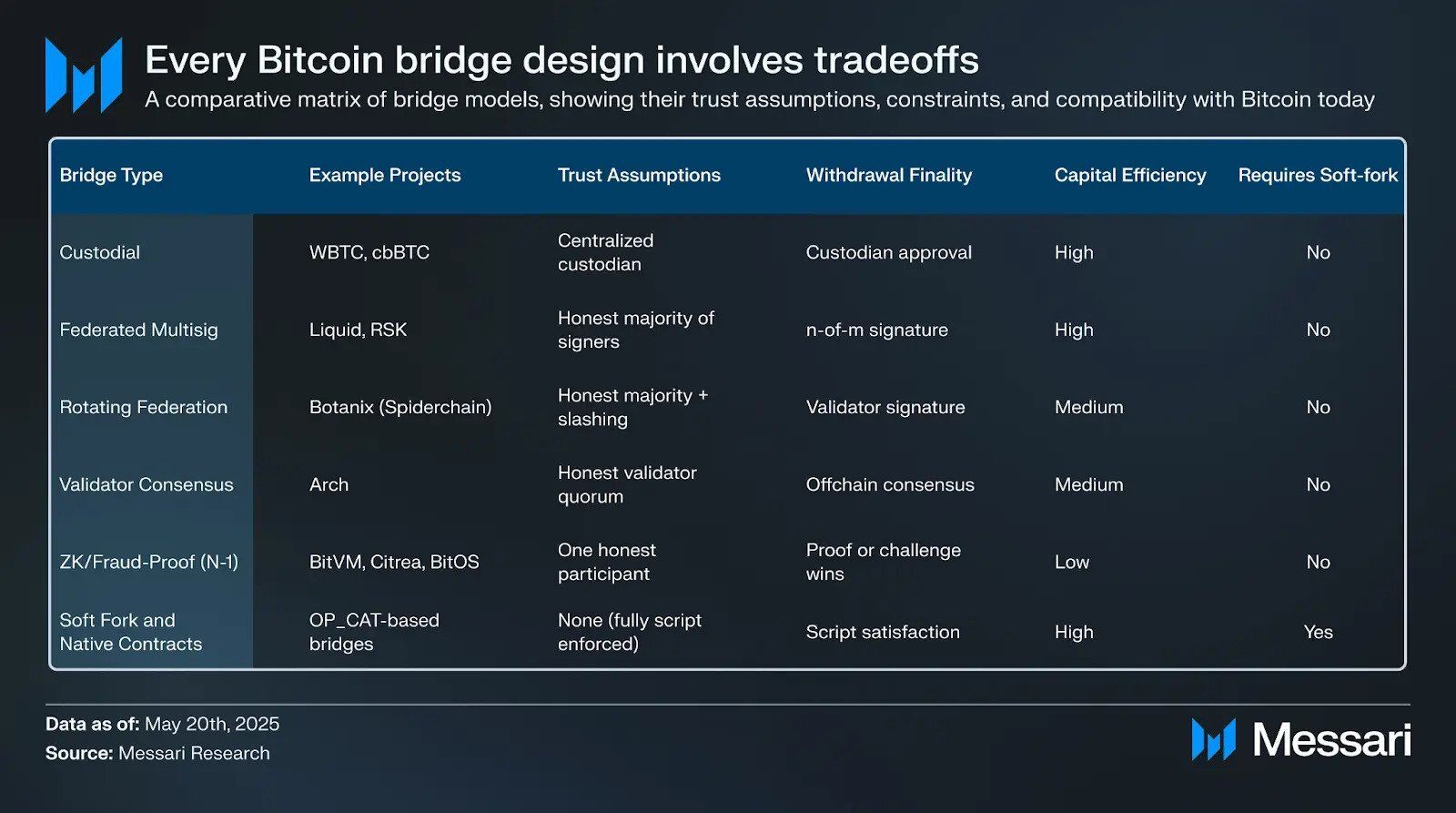 Every Bitcoin bridge design involves tradeoffs

A comparative matrix of bridge models, showing their trust assumptions, constraints, and compatibility with Bitcoin today

| Bridge Type | Example Projects | Trust Assumptions | Withdrawal Finality | Capital Efficiency | Requires Soft-fork |
|---|---|---|---|---|---|
| Custodial | WBTC, cbBTC | Centralized custodian | Custodian approval | High | No |
| Federated Multisig | Liquid, RSK | Honest majority of signers | n-of-m signature | High | No |
| Rotating Federation | Botanix (Spiderchain) | Honest majority + slashing | Validator signature | Medium | No |
| Validator Consensus | Arch | Honest validator quorum | Offchain consensus | Medium | No |
| ZK/Fraud-Proof (N-1) | BitVM, Citrea, BitOS | One honest participant | Proof or challenge wins | Low | No |
| Soft Fork and Native Contracts | OP_CAT-based bridges | None (fully script enforced) | Script satisfaction | High | Yes |

Data as of: May 20th, 2025
Source: Messari Research

Messari